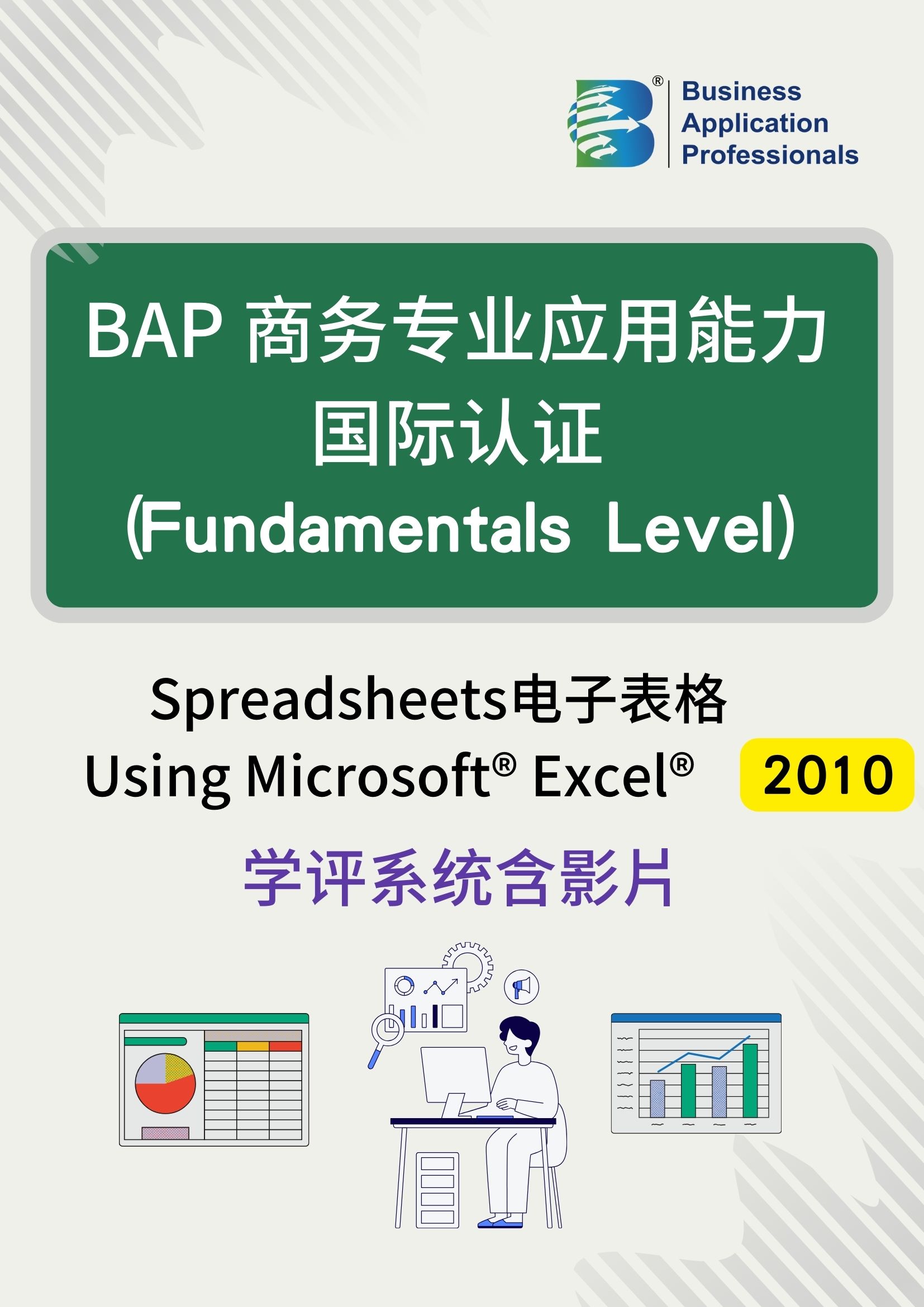 ®
Business
Application
Professionals

BAP 商务专业应用能力
国际认证
(Fundamentals Level)

Spreadsheets电子表格
Using Microsoft® Excel® 2010

学评系统含影片